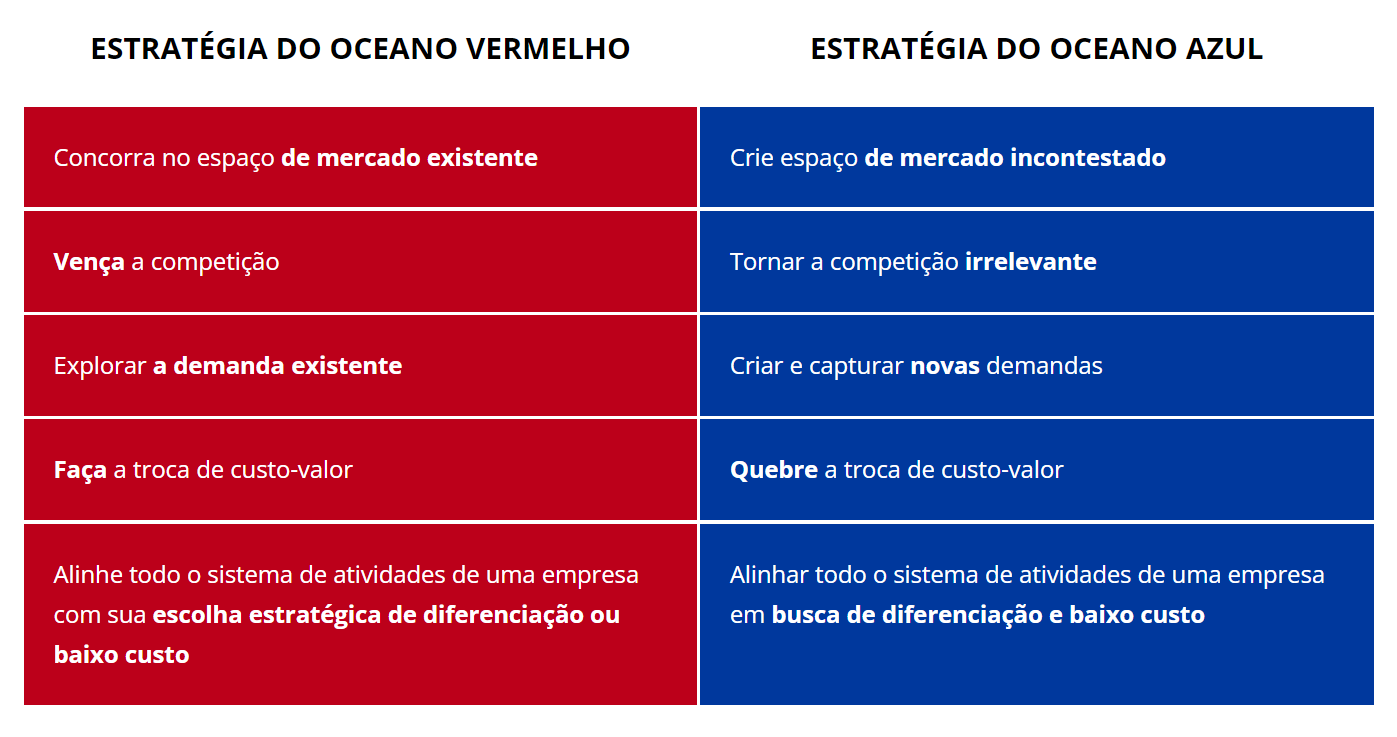 | ESTRATÉGIA DO OCEANO VERMELHO | ESTRATÉGIA DO OCEANO AZUL |
|---|---|
| Concorra no espaço de mercado existente | Crie espaço de mercado incontestado |
| Vença a competição | Tornar a competição irrelevante |
| Explorar a demanda existente | Criar e capturar novas demandas |
| Faça a troca de custo-valor | Quebre a troca de custo-valor |
| Alinhe todo o sistema de atividades de uma empresa com sua escolha estratégica de diferenciação ou baixo custo | Alinhar todo o sistema de atividades de uma empresa em busca de diferenciação e baixo custo |